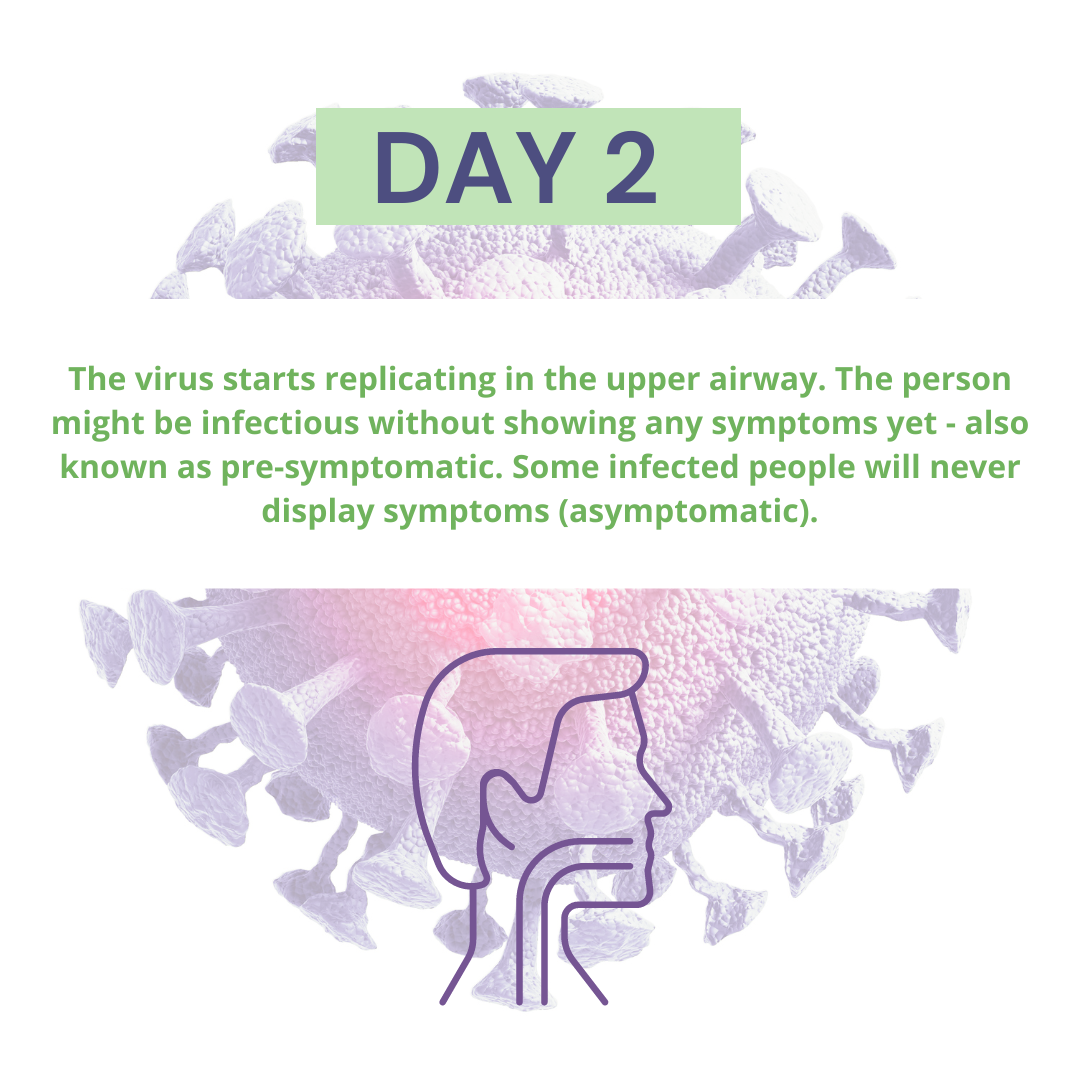 DAY 2

The virus starts replicating in the upper airway. The person might be infectious without showing any symptoms yet - also known as pre-symptomatic. Some infected people will never display symptoms (asymptomatic).